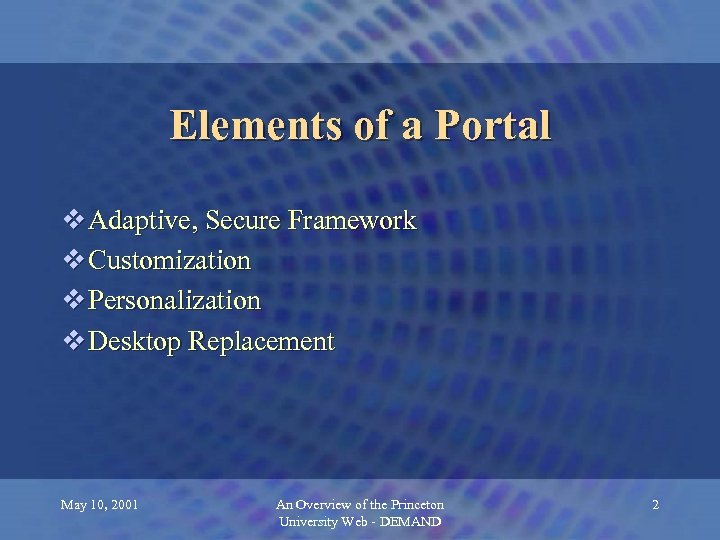 Elements of a Portal

❖ Adaptive, Secure Framework
❖ Customization
❖ Personalization
❖ Desktop Replacement

May 10, 2001

An Overview of the Princeton University Web - DEMAND

2